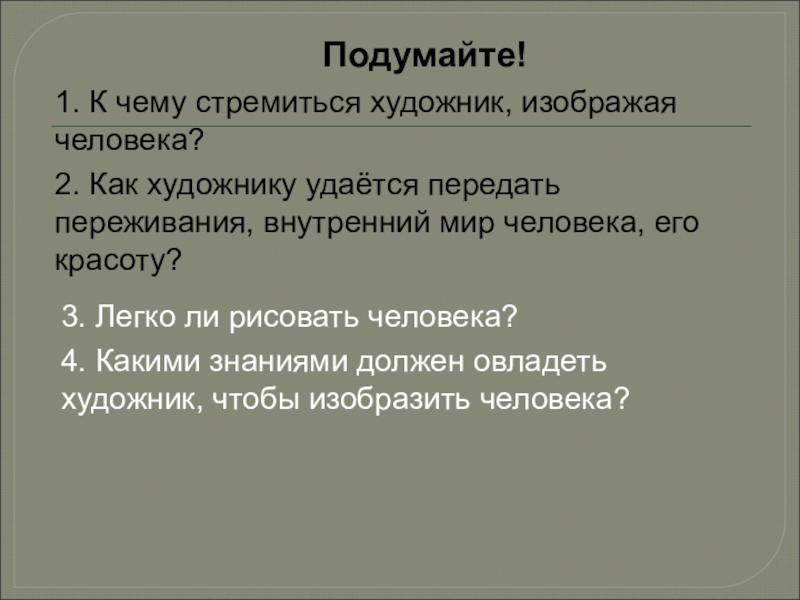 Подумайте!

1. К чему стремиться художник, изображая человека?

2. Как художнику удаётся передать переживания, внутренний мир человека, его красоту?

3. Легко ли рисовать человека?

4. Какими знаниями должен овладеть художник, чтобы изобразить человека?